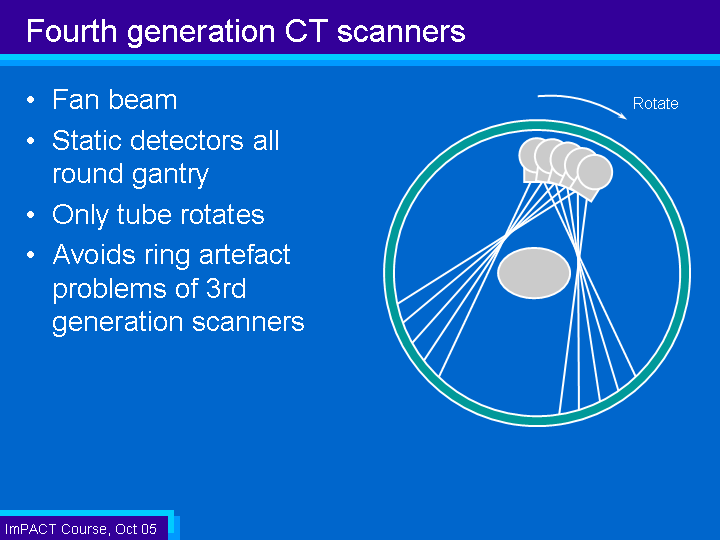 Fourth generation CT scanners

• Fan beam
• Static detectors all round gantry
• Only tube rotates
• Avoids ring artefact problems of 3rd generation scanners

Rotate

ImPACT Course, Oct 05